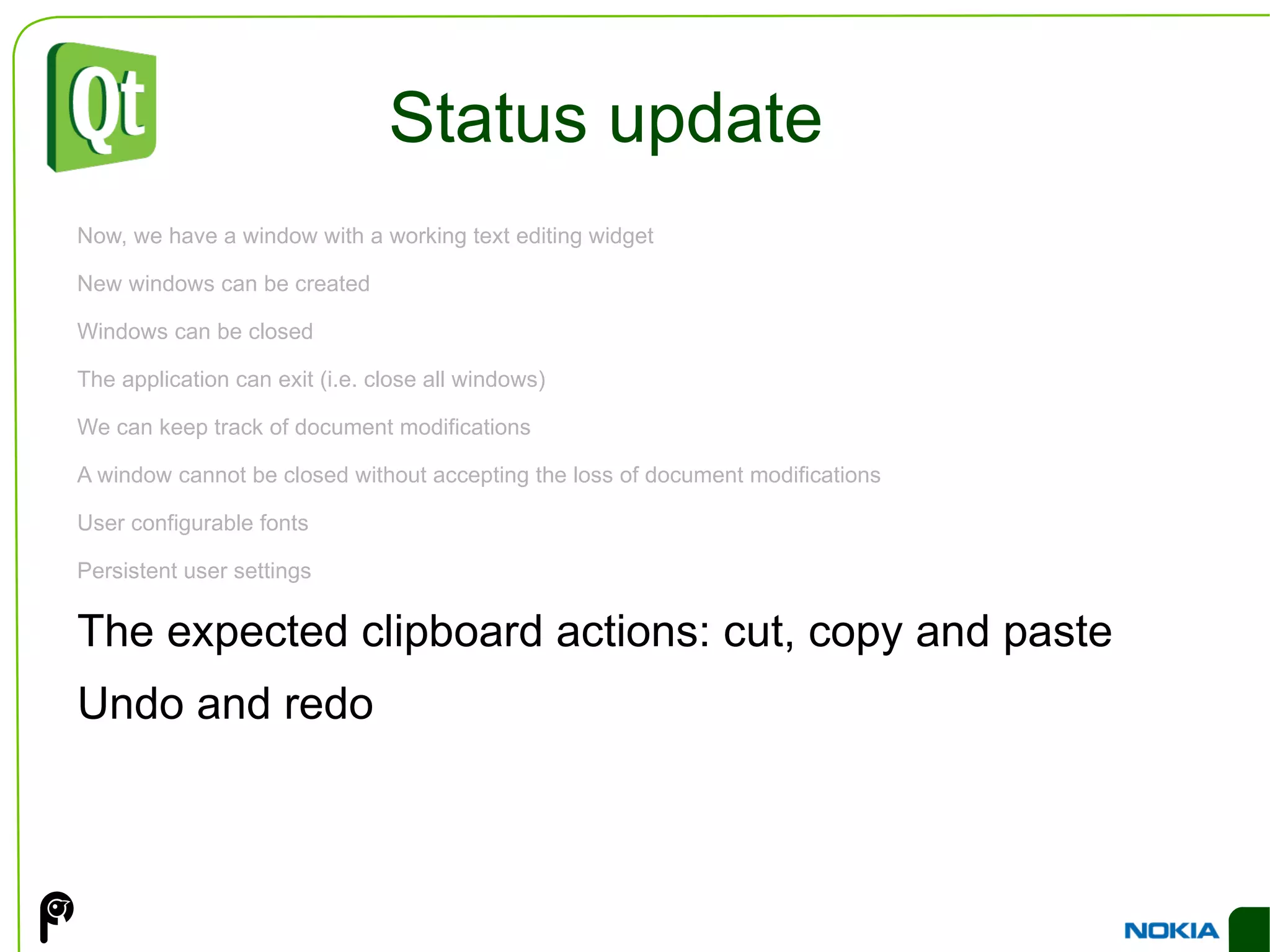 Qt

Status update

Now, we have a window with a working text editing widget

New windows can be created

Windows can be closed

The application can exit (i.e. close all windows)

We can keep track of document modifications

A window cannot be closed without accepting the loss of document modifications

User configurable fonts

Persistent user settings

The expected clipboard actions: cut, copy and paste

Undo and redo

NOKIA